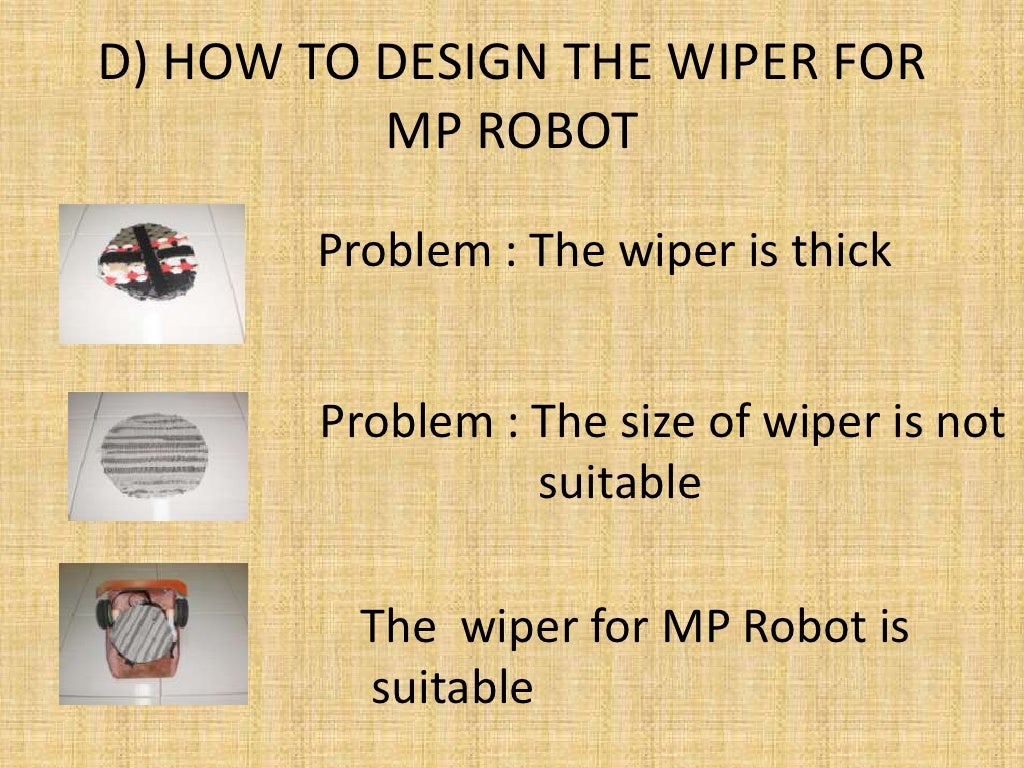 D) HOW TO DESIGN THE WIPER FOR MP ROBOT

Problem : The wiper is thick

Problem : The size of wiper is not suitable

The  wiper for MP Robot is suitable